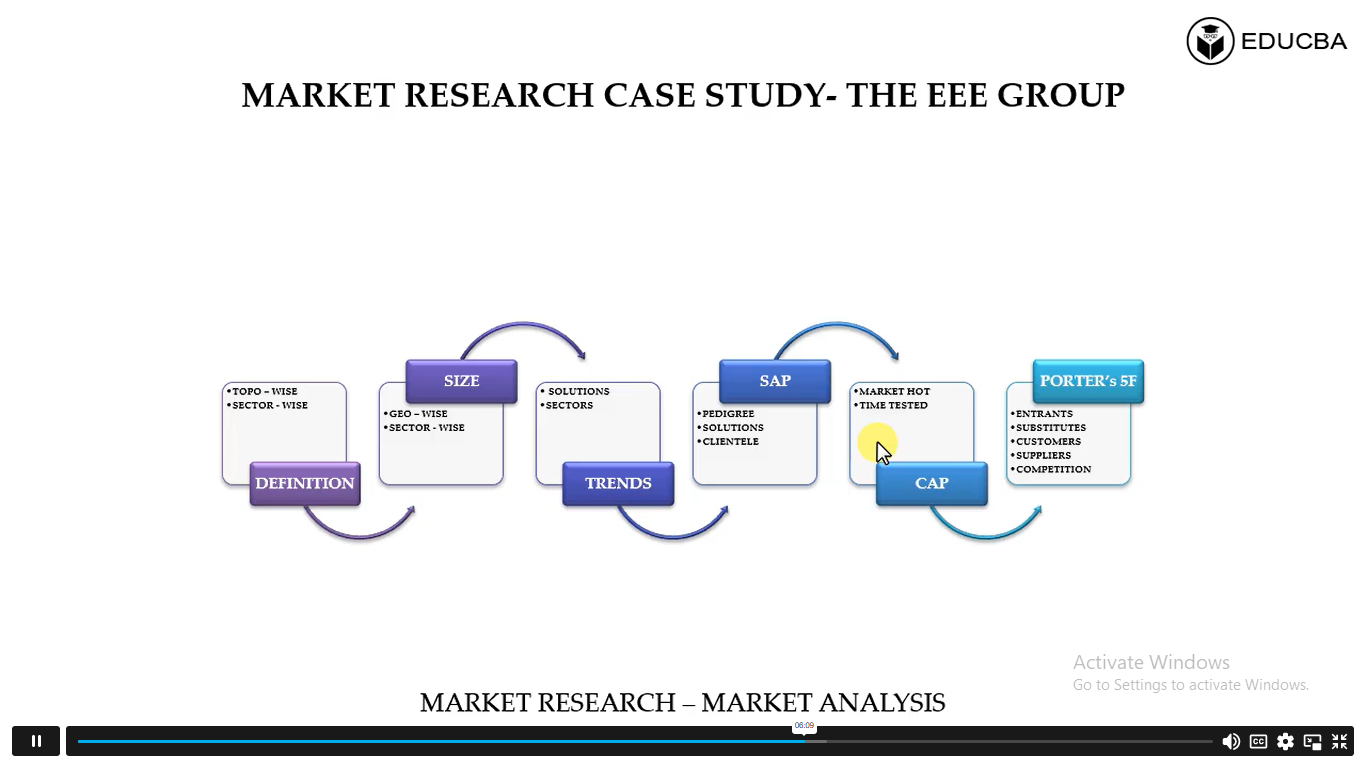 EDUCBA

MARKET RESEARCH CASE STUDY- THE EEE GROUP

•TOPO – WISE
•SECTOR - WISE

DEFINITION

SIZE

•GEO – WISE
•SECTOR - WISE

• SOLUTIONS
•SECTORS

TRENDS

SAP

•PEDIGREE
•SOLUTIONS
•CLIENTELE

•MARKET HOT
•TIME TESTED

CAP

PORTER's 5F

•ENTRANTS
•SUBSTITUTES
•CUSTOMERS
•SUPPLIERS
•COMPETITION

Activate Windows
Go to Settings to activate Windows.

MARKET RESEARCH – MARKET ANALYSIS

08:09